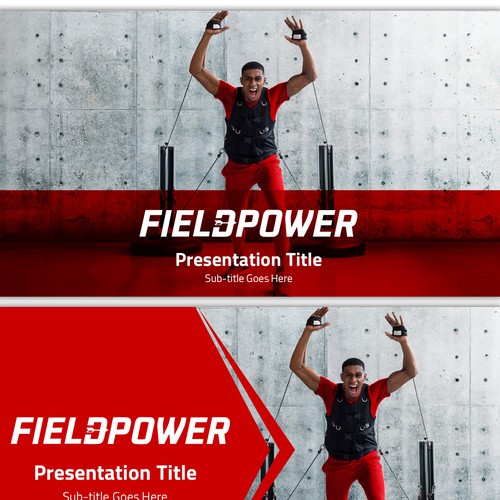 FIELDPOWER
Presentation Title
Sub-title Goes Here

FIELDPOWER
Presentation Title
Sub-title Goes Here